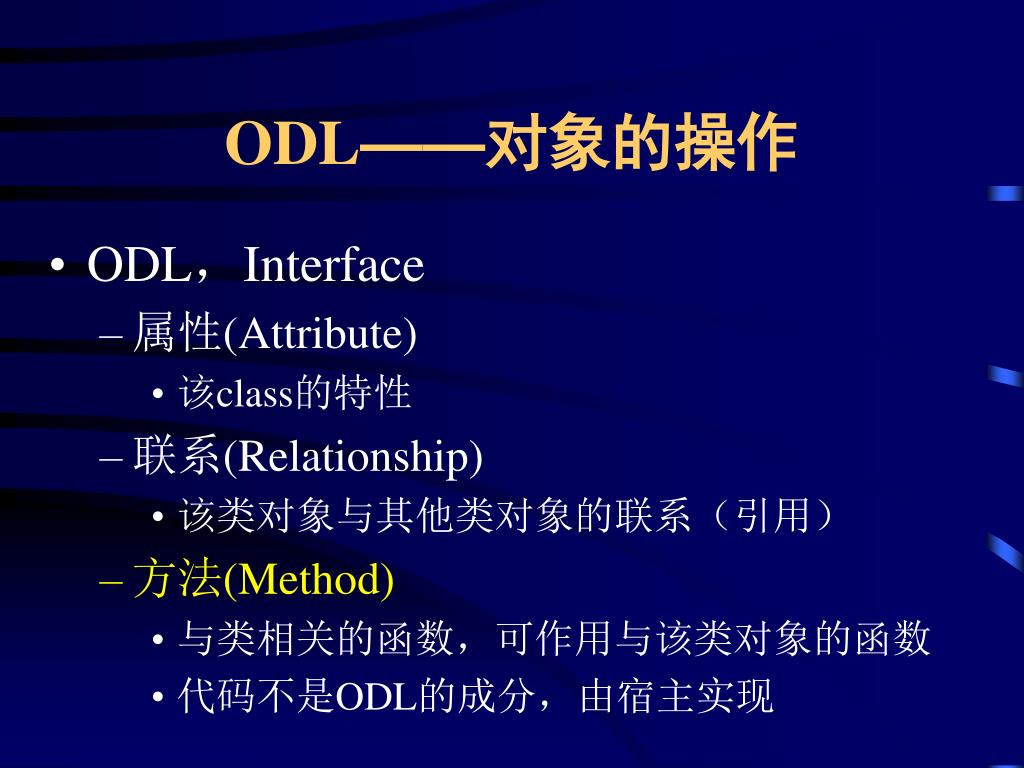 ODL——对象的操作

• ODL，Interface
– 属性(Attribute)
• 该class的特性
– 联系(Relationship)
• 该类对象与其他类对象的联系（引用）
– 方法(Method)
• 与类相关的函数，可作用与该类对象的函数
• 代码不是ODL的成分，由宿主实现